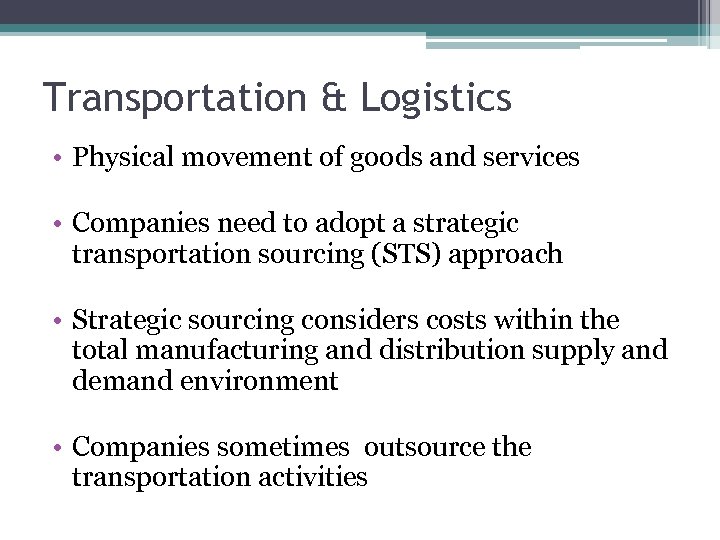 Transportation & Logistics

• Physical movement of goods and services

• Companies need to adopt a strategic transportation sourcing (STS) approach

• Strategic sourcing considers costs within the total manufacturing and distribution supply and demand environment

• Companies sometimes  outsource the transportation activities